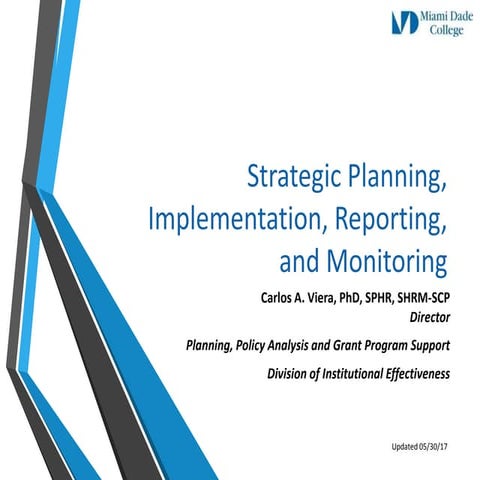 Miami Dade College

Strategic Planning, Implementation, Reporting, and Monitoring

Carlos A. Viera, PhD, SPHR, SHRM-SCP
Director

Planning, Policy Analysis and Grant Program Support

Division of Institutional Effectiveness

Updated 05/30/17